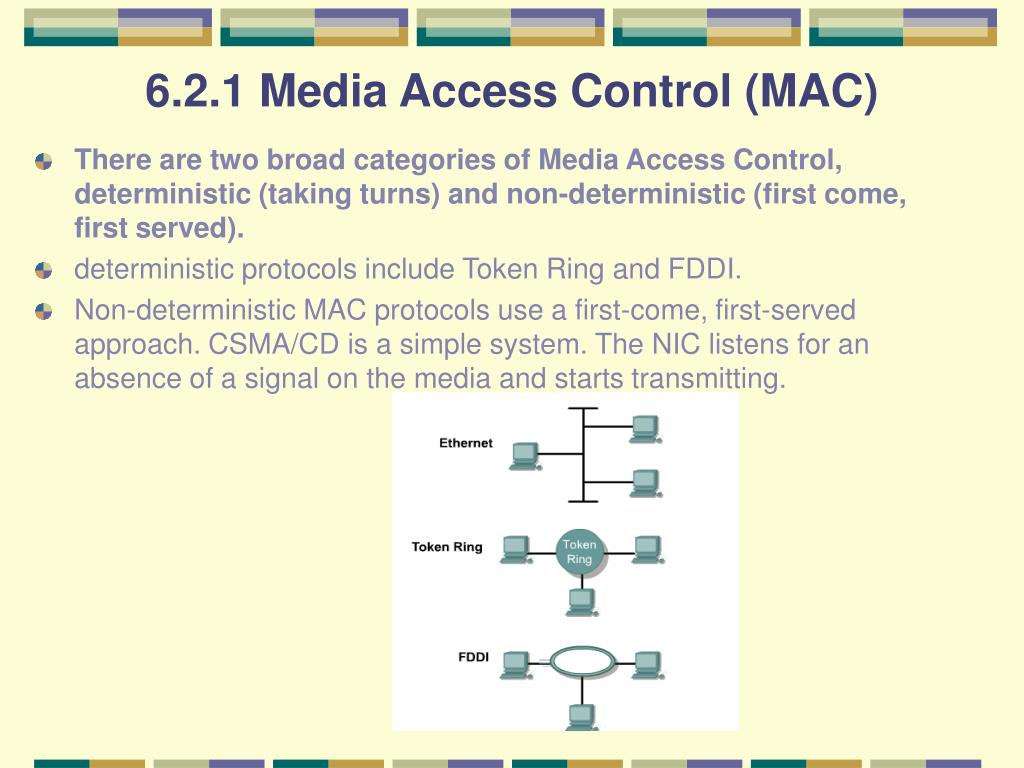 6.2.1 Media Access Control (MAC)

There are two broad categories of Media Access Control, deterministic (taking turns) and non-deterministic (first come, first served).

deterministic protocols include Token Ring and FDDI.

Non-deterministic MAC protocols use a first-come, first-served approach. CSMA/CD is a simple system. The NIC listens for an absence of a signal on the media and starts transmitting.

Ethernet

Token Ring

Token Ring

FDDI